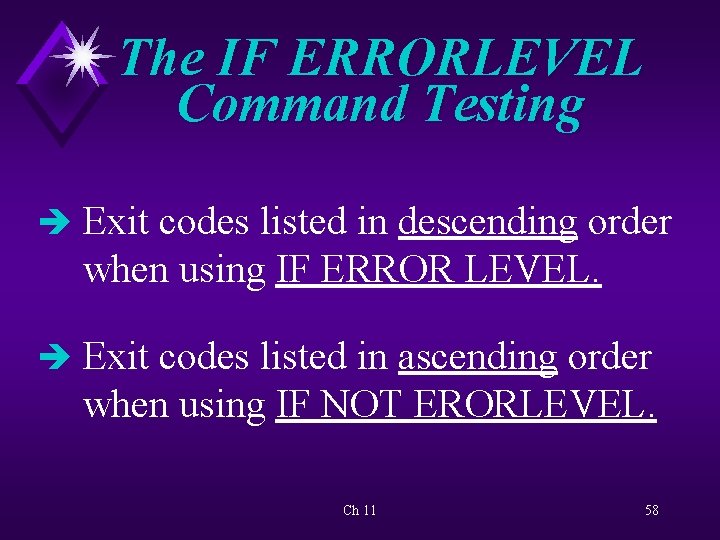 The IF ERRORLEVEL Command Testing

➔ Exit codes listed in descending order when using IF ERROR LEVEL.

➔ Exit codes listed in ascending order when using IF NOT ERORLEVEL.

Ch 11

58